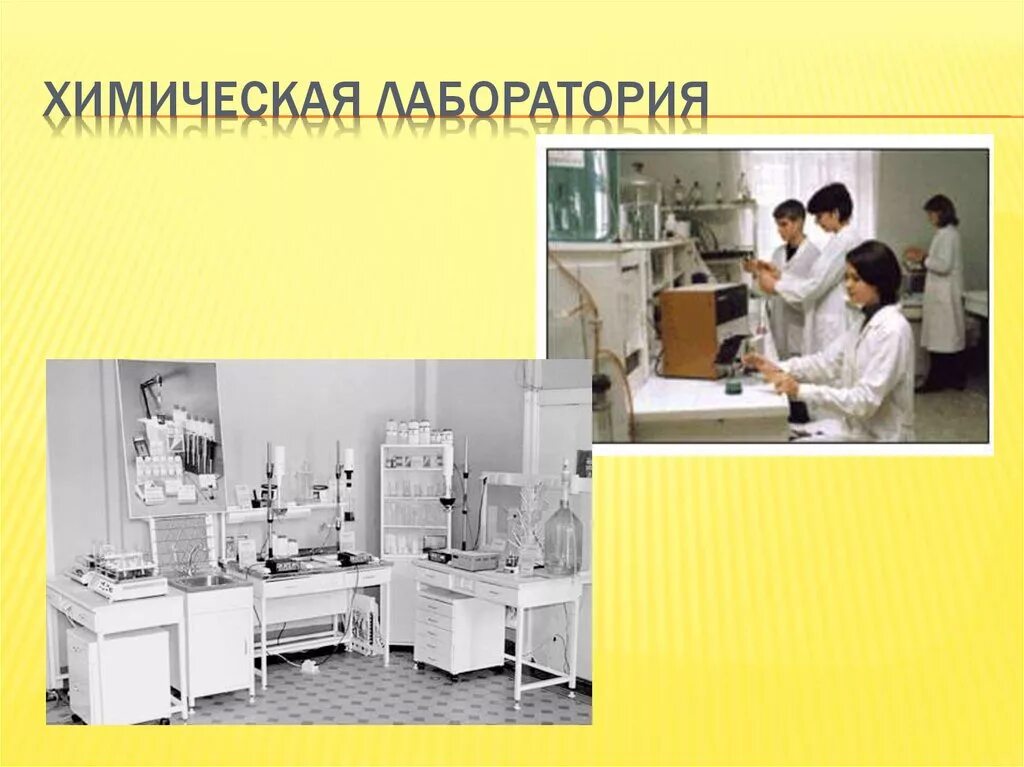 ХИМИЧЕСКАЯ ЛАБОРАТОРИЯ